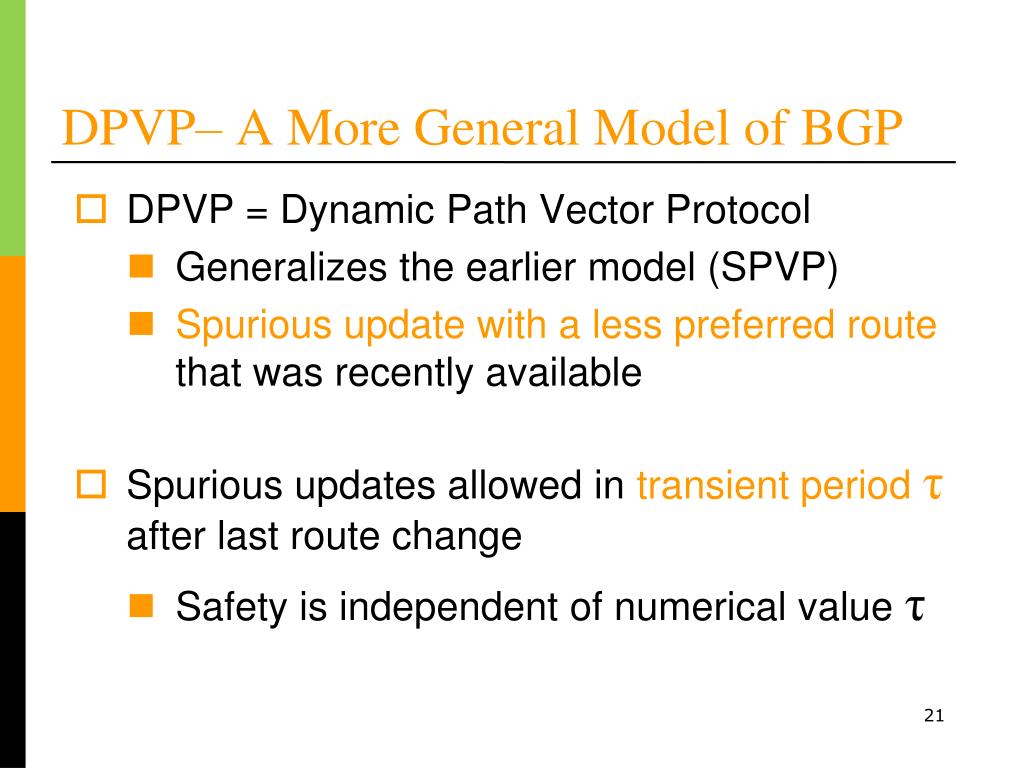 DPVP– A More General Model of BGP

DPVP = Dynamic Path Vector Protocol

Generalizes the earlier model (SPVP)

Spurious update with a less preferred route that was recently available

Spurious updates allowed in transient period $\tau$ after last route change

Safety is independent of numerical value $\tau$

21